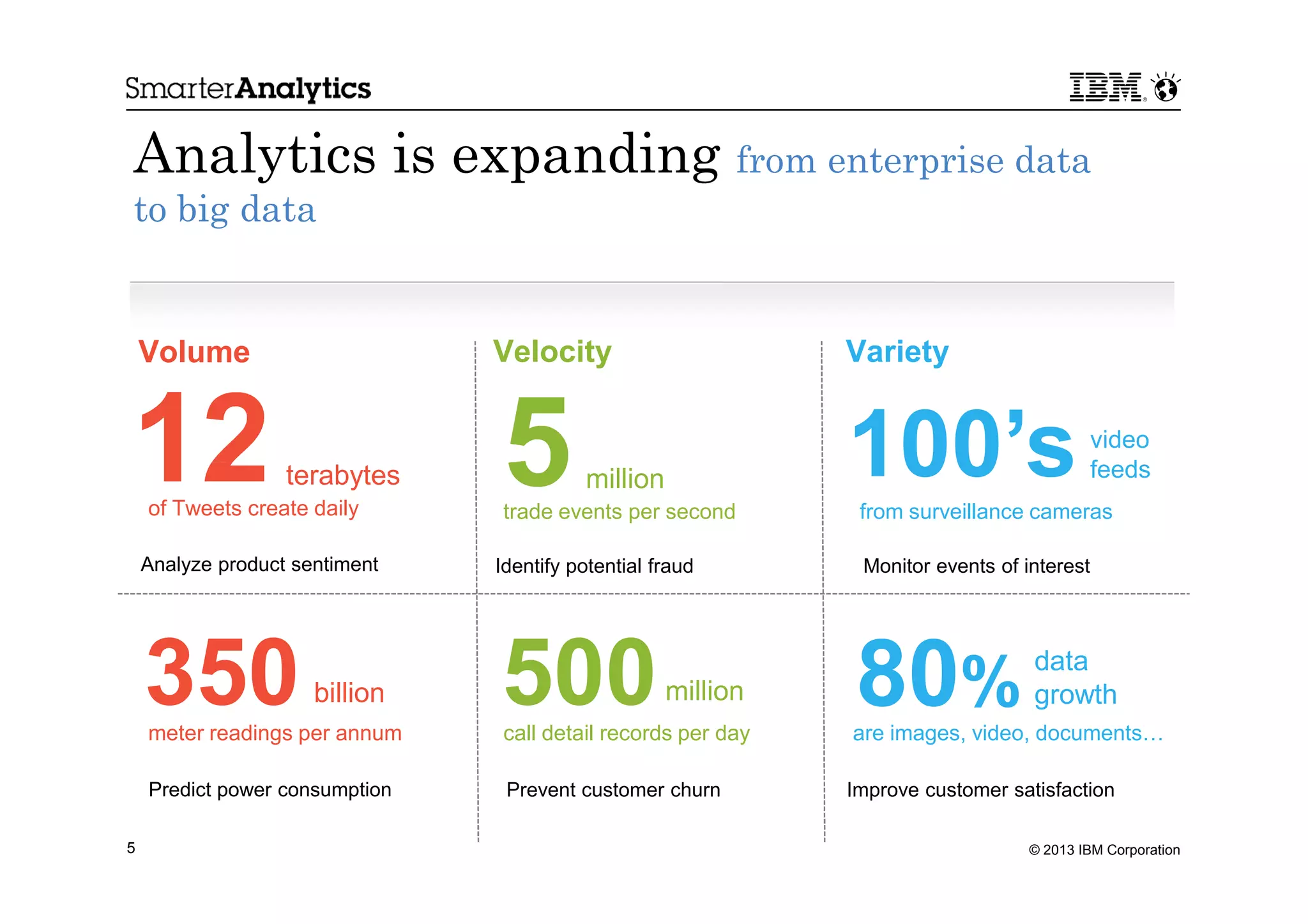 SmarterAnalytics

IBM

Analytics is expanding from enterprise data to big data

Volume

12 terabytes

of Tweets create daily

Analyze product sentiment

350 billion

meter readings per annum

Predict power consumption

Velocity

5 million

trade events per second

Identify potential fraud

500 million

call detail records per day

Prevent customer churn

Variety

100's video feeds

from surveillance cameras

Monitor events of interest

80% data growth

are images, video, documents…

Improve customer satisfaction

5

© 2013 IBM Corporation